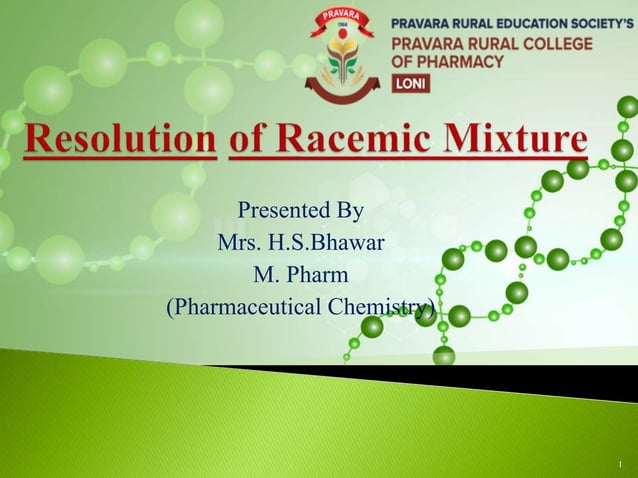 PRAVARA
1964

PRAVARA RURAL EDUCATION SOCIETY'S
PRAVARA RURAL COLLEGE OF PHARMACY
LONI

Resolution of Racemic Mixture

Presented By
Mrs. H.S.Bhawar
M. Pharm
(Pharmaceutical Chemistry)

1